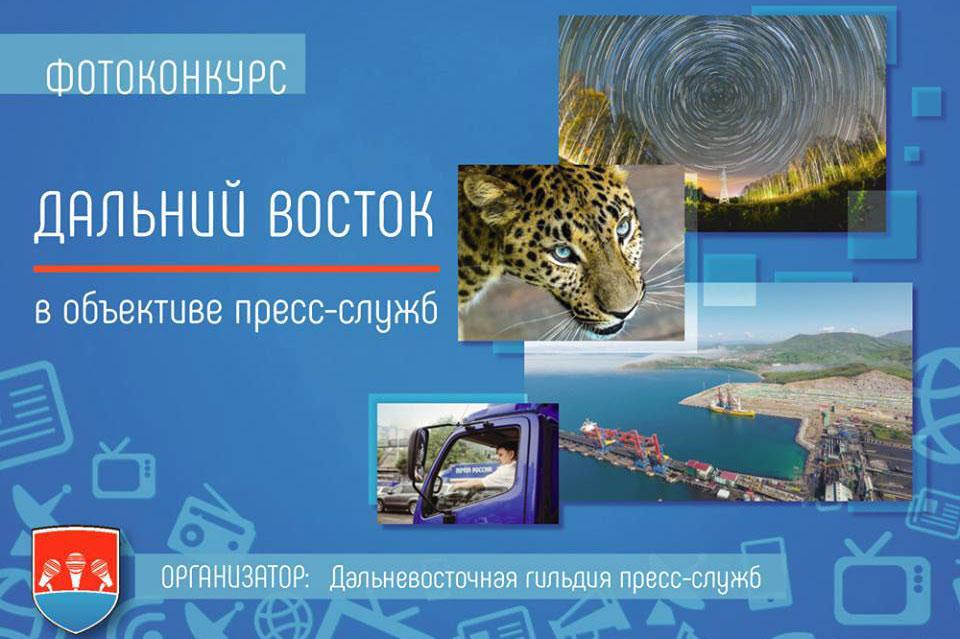 ФОТОКОНКУРС

ДАЛЬНИЙ ВОСТОК

в объективе пресс-служб

ПОЧТА РОССИИ

ОРГАНИЗАТОР: Дальневосточная гильдия пресс-служб